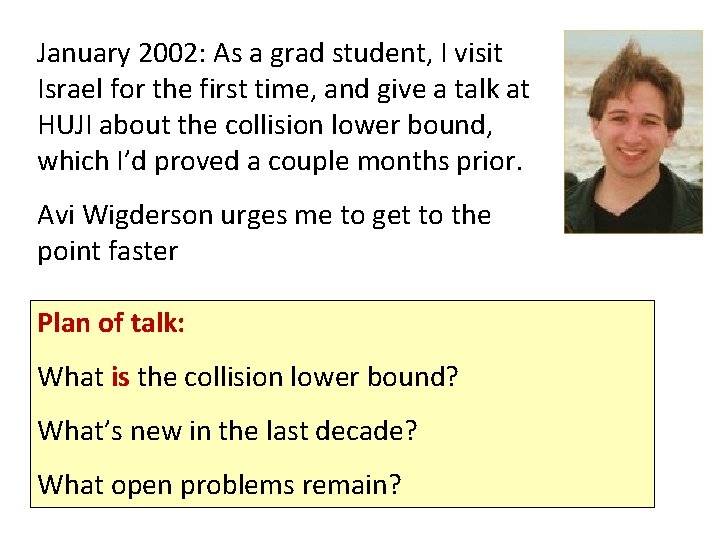 January 2002: As a grad student, I visit Israel for the first time, and give a talk at HUJI about the collision lower bound, which I'd proved a couple months prior.

Avi Wigderson urges me to get to the point faster

Plan of talk:

What is the collision lower bound?

What's new in the last decade?

What open problems remain?